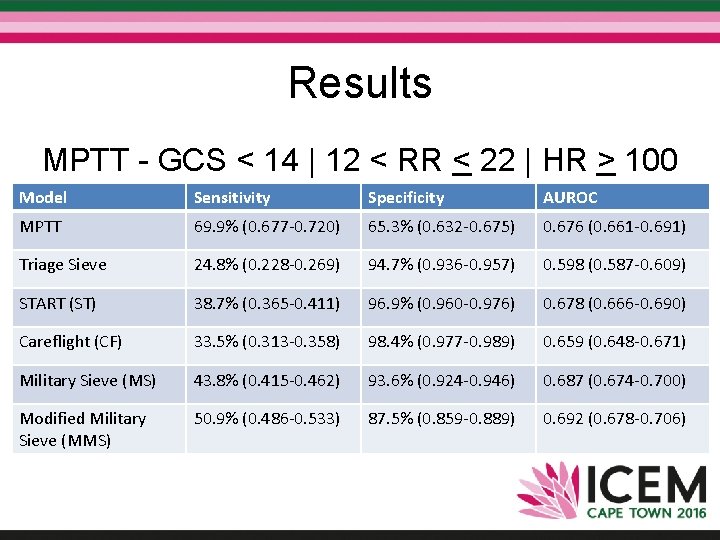 Results

MPTT - GCS < 14 | 12 < RR $\leq$ 22 | HR $\geq$ 100

| Model | Sensitivity | Specificity | AUROC |
|---|---|---|---|
| MPTT | 69.9% (0.677-0.720) | 65.3% (0.632-0.675) | 0.676 (0.661-0.691) |
| Triage Sieve | 24.8% (0.228-0.269) | 94.7% (0.936-0.957) | 0.598 (0.587-0.609) |
| START (ST) | 38.7% (0.365-0.411) | 96.9% (0.960-0.976) | 0.678 (0.666-0.690) |
| Careflight (CF) | 33.5% (0.313-0.358) | 98.4% (0.977-0.989) | 0.659 (0.648-0.671) |
| Military Sieve (MS) | 43.8% (0.415-0.462) | 93.6% (0.924-0.946) | 0.687 (0.674-0.700) |
| Modified Military Sieve (MMS) | 50.9% (0.486-0.533) | 87.5% (0.859-0.889) | 0.692 (0.678-0.706) |

ICEM
CAPE TOWN 2016